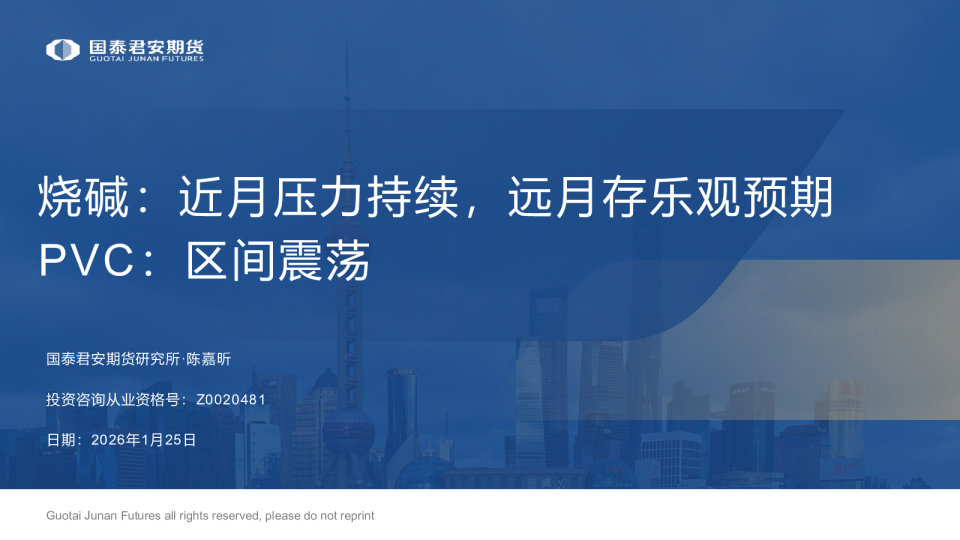 国泰君安期货
GUOTAI JUNAN FUTURES

烧碱：近月压力持续，远月存乐观预期
PVC：区间震荡

国泰君安期货研究所·陈嘉昕

投资咨询从业资格号：Z0020481

日期：2026年1月25日

Guotai Junan Futures all rights reserved, please do not reprint